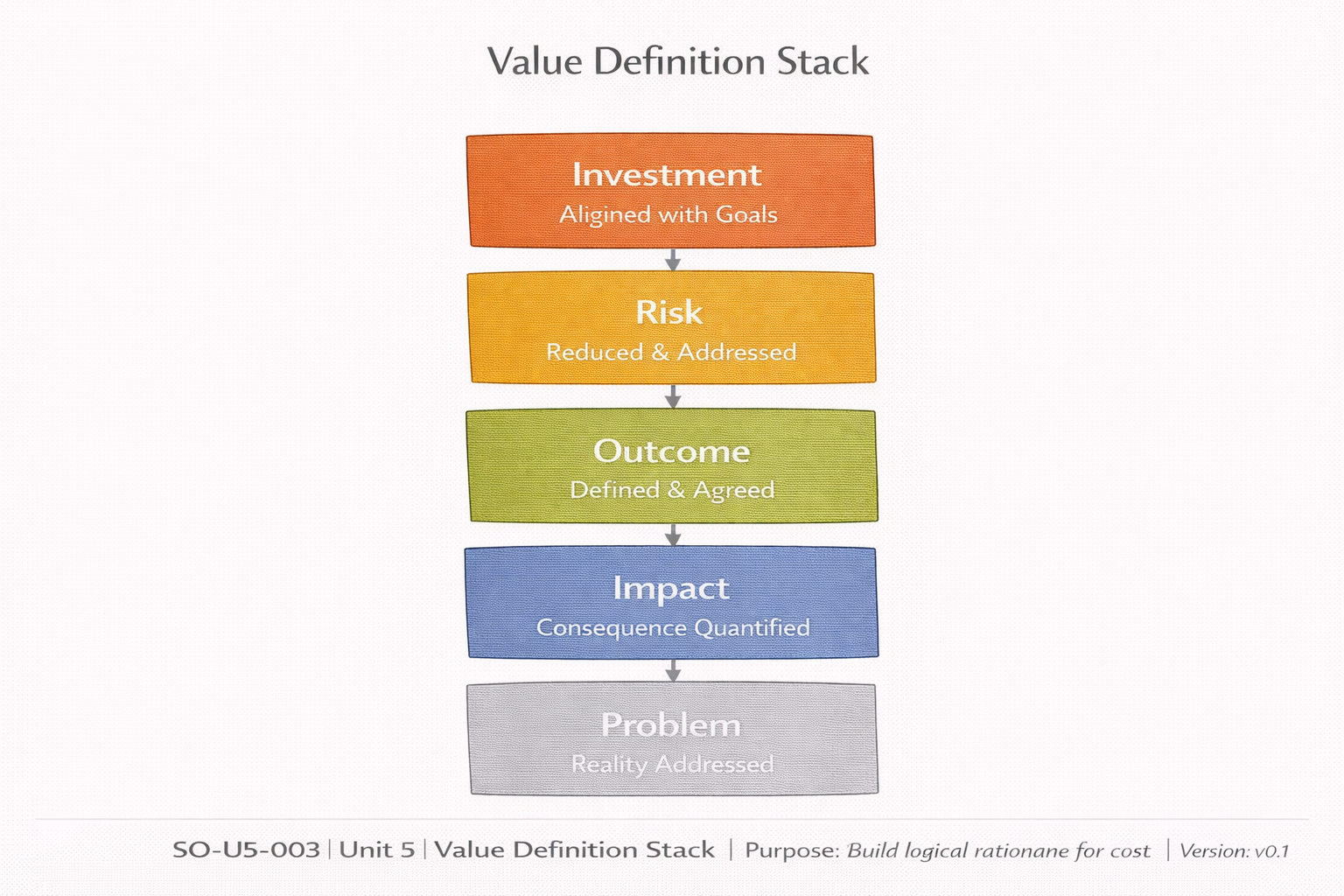 Value Definition Stack

Investment
Aligined with Goals

Risk
Reduced & Addressed

Outcome
Defined & Agreed

Impact
Consequence Quantified

Problem
Reality Addressed

SO-U5-003 | Unit 5 | Value Definition Stack | Purpose: Build logical rationane for cost | Version: v0.1